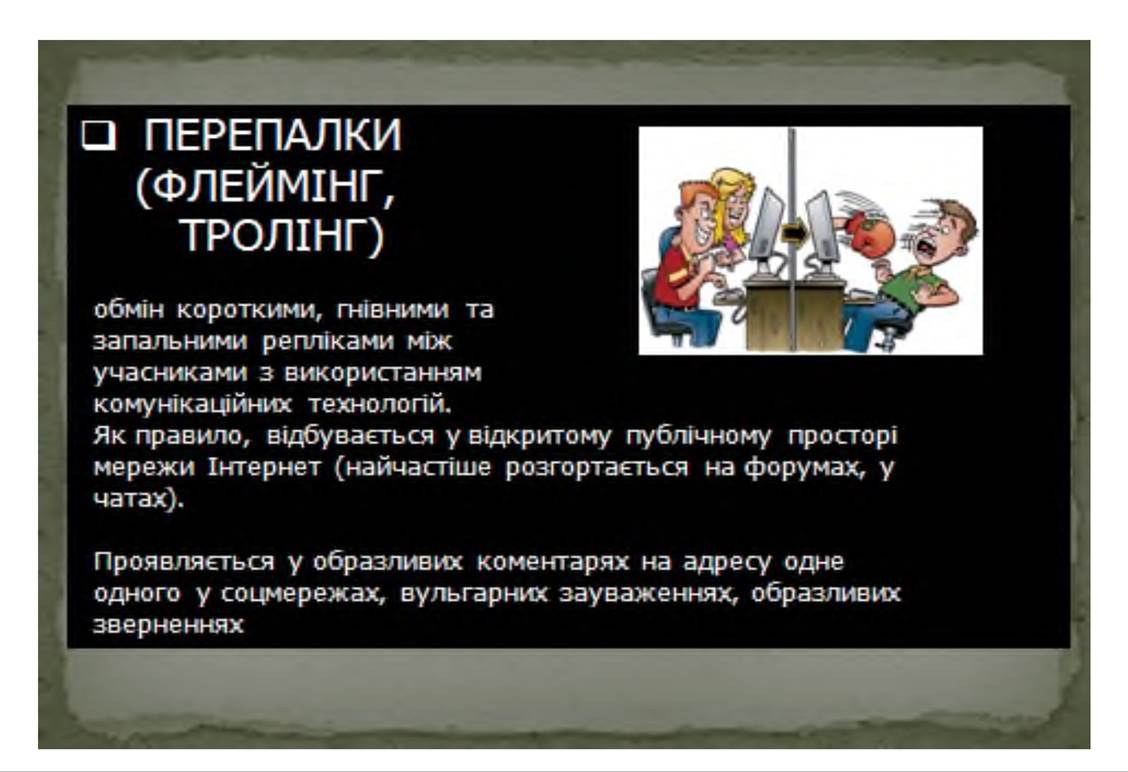 ☐ ПЕРЕПАЛКИ (ФЛЕЙМІНГ, ТРОЛІНГ)

обмін короткими, гнівними та запальними репліками між учасниками з використанням комунікаційних технологій. Як правило, відбувається у відкритому публічному просторі мережи Інтернет (найчастіше розгортається на форумах, у чатах).

Проявляється у образливих коментарях на адресу одне одного у соцмережах, вульгарних зауваженнях, образливих зверненнях